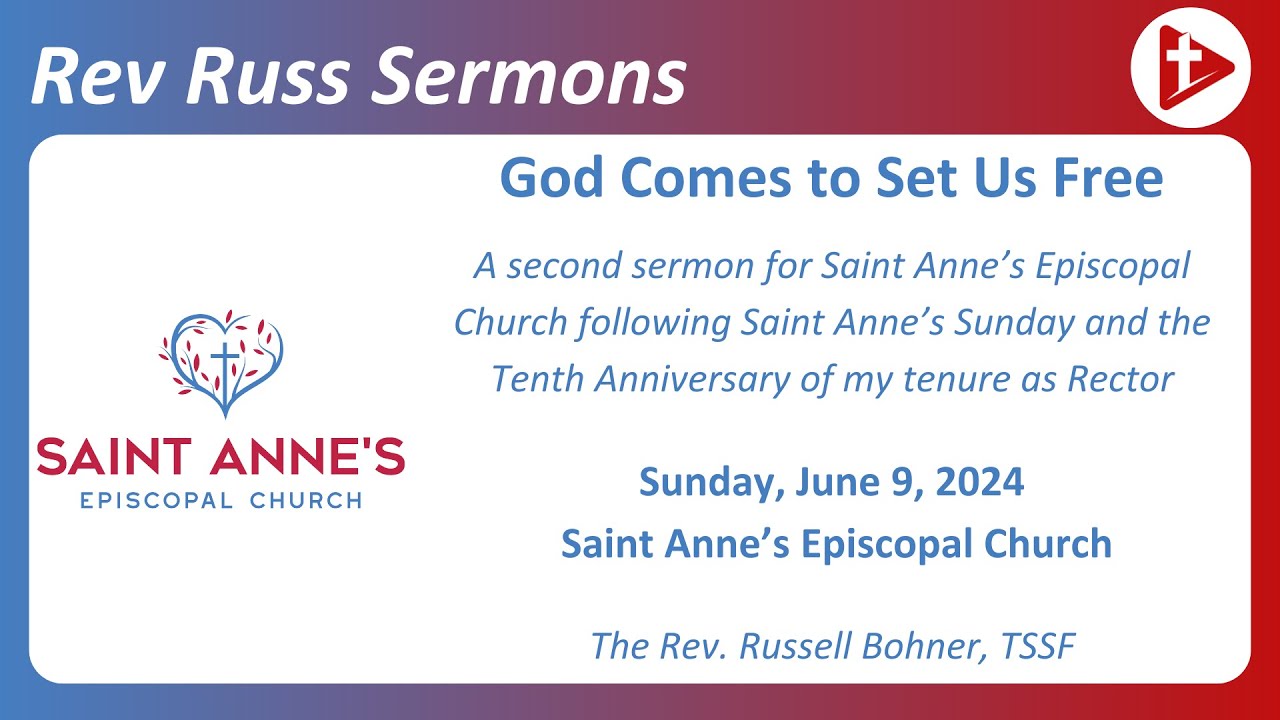 Rev Russ Sermons

SAINT ANNE'S
EPISCOPAL CHURCH

God Comes to Set Us Free

A second sermon for Saint Anne's Episcopal Church following Saint Anne's Sunday and the Tenth Anniversary of my tenure as Rector

Sunday, June 9, 2024
Saint Anne's Episcopal Church

The Rev. Russell Bohner, TSSF